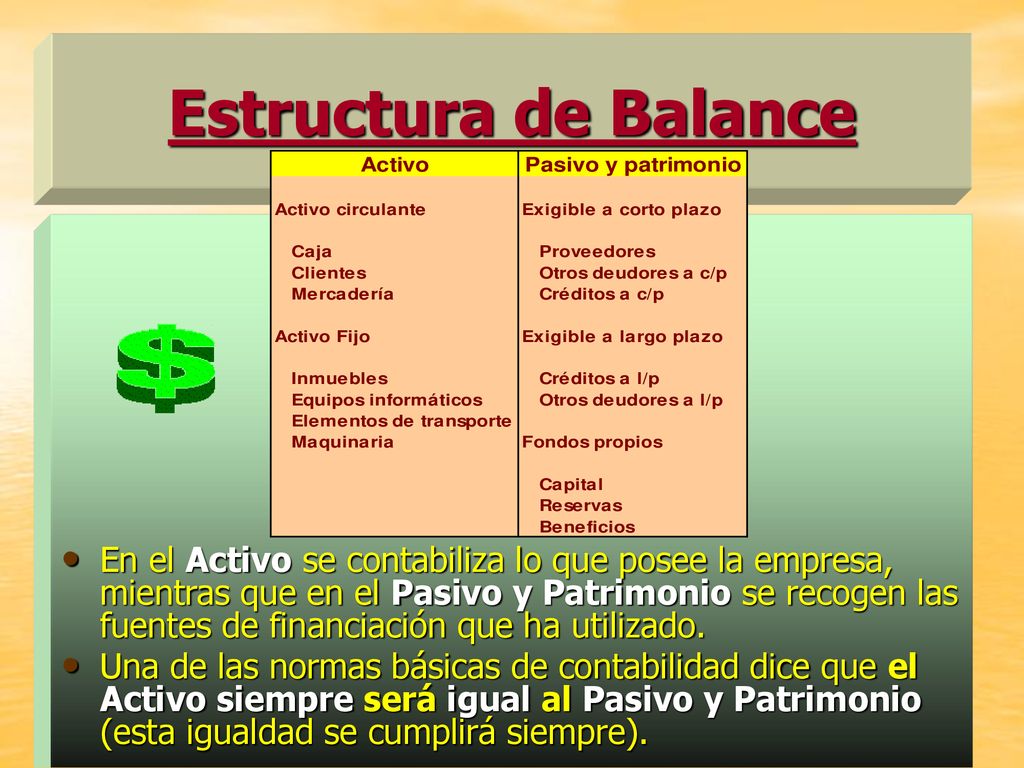 Estructura de Balance

| Activo | Pasivo y patrimonio |
|---|---|
| Activo circulante | Exigible a corto plazo |
| Caja | Proveedores |
| Clientes | Otros deudores a c/p |
| Mercadería | Créditos a c/p |
| Activo Fijo | Exigible a largo plazo |
| Inmuebles | Créditos a l/p |
| Equipos informáticos | Otros deudores a l/p |
| Elementos de transporte | |
| Maquinaria | Fondos propios |
| | Capital |
| | Reservas |
| | Beneficios |

$

• En el Activo se contabiliza lo que posee la empresa, mientras que en el Pasivo y Patrimonio se recogen las fuentes de financiación que ha utilizado.

• Una de las normas básicas de contabilidad dice que el Activo siempre será igual al Pasivo y Patrimonio (esta igualdad se cumplirá siempre).